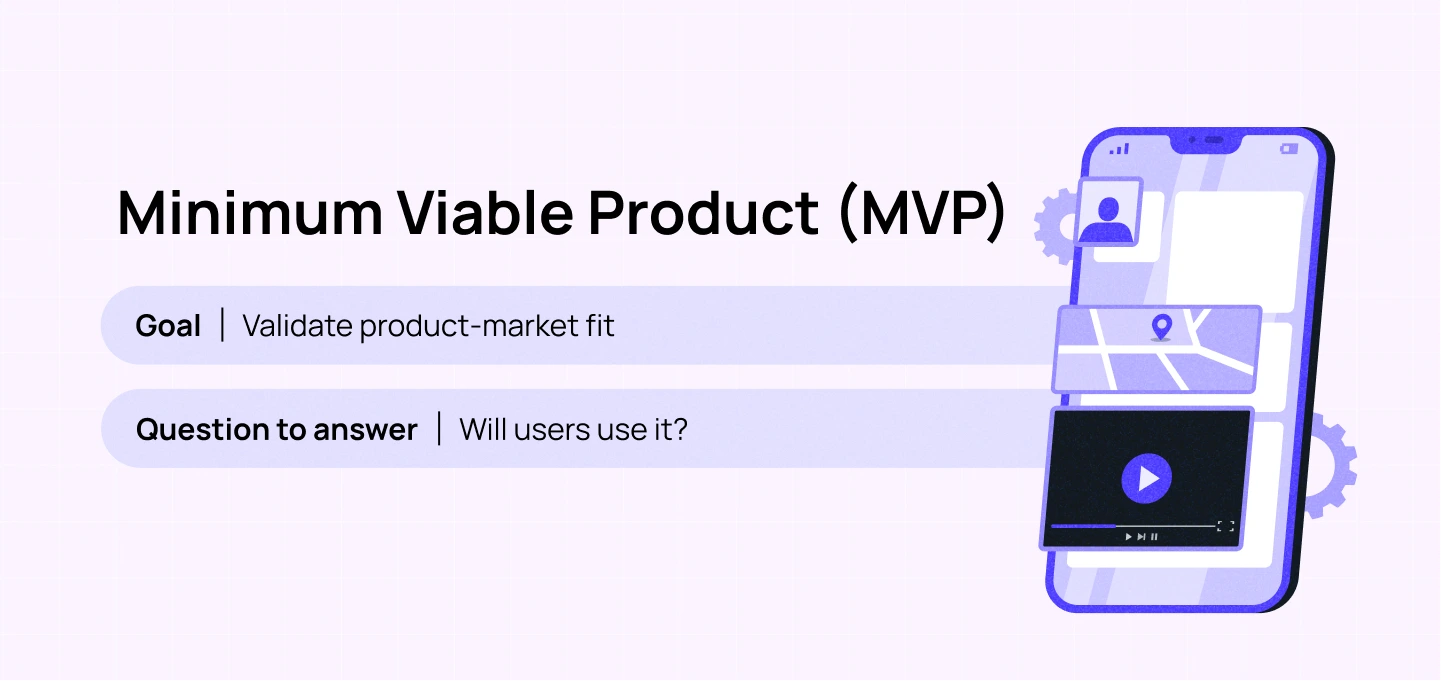 Minimum Viable Product (MVP)

Goal | Validate product-market fit

Question to answer | Will users use it?